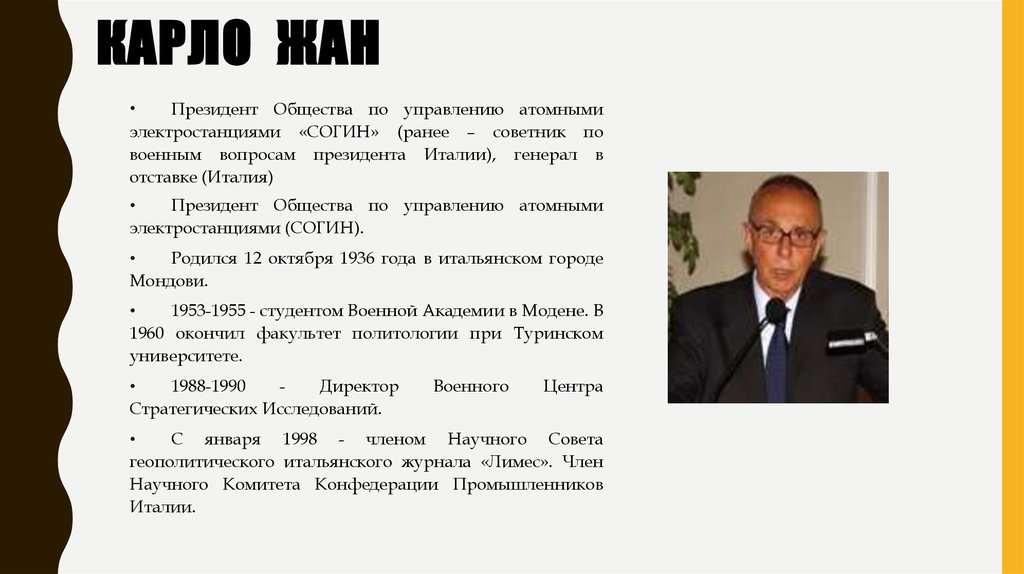 КАРЛО ЖАН

• Президент Общества по управлению атомными электростанциями «СОГИН» (ранее – советник по военным вопросам президента Италии), генерал в отставке (Италия)

• Президент Общества по управлению атомными электростанциями (СОГИН).

• Родился 12 октября 1936 года в итальянском городе Мондови.

• 1953-1955 - студентом Военной Академии в Модене. В 1960 окончил факультет политологии при Туринском университете.

• 1988-1990 - Директор Военного Центра Стратегических Исследований.

• С января 1998 - членом Научного Совета геополитического итальянского журнала «Лимес». Член Научного Комитета Конфедерации Промышленников Италии.